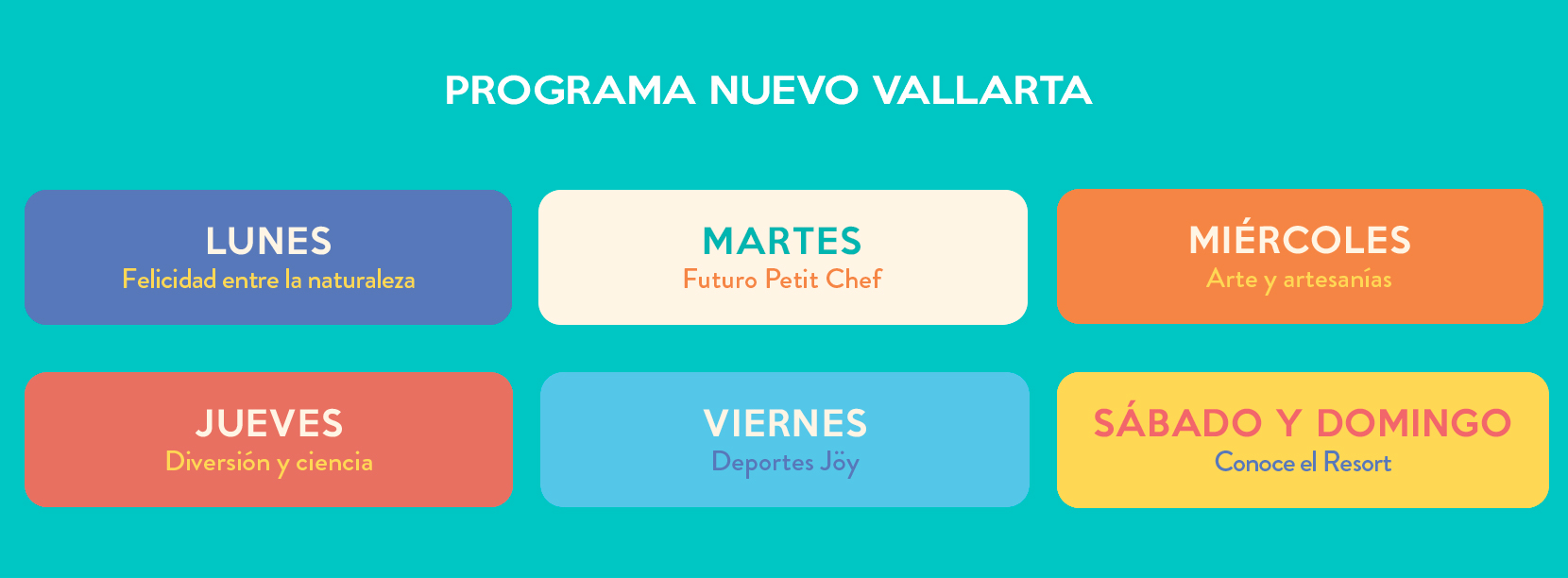 PROGRAMA NUEVO VALLARTA

LUNES
Felicidad entre la naturaleza

MARTES
Futuro Petit Chef

MIÉRCOLES
Arte y artesanías

JUEVES
Diversión y ciencia

VIERNES
Deportes Jöy

SÁBADO Y DOMINGO
Conoce el Resort